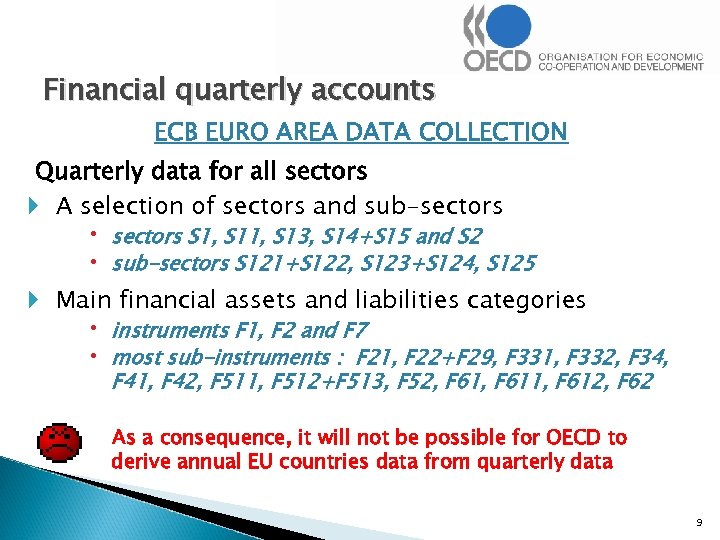 OECD ORGANISATION FOR ECONOMIC CO-OPERATION AND DEVELOPMENT

Financial quarterly accounts

ECB EURO AREA DATA COLLECTION

Quarterly data for all sectors

A selection of sectors and sub-sectors
• sectors S1, S11, S13, S14+S15 and S2
• sub-sectors S121+S122, S123+S124, S125

Main financial assets and liabilities categories
• instruments F1, F2 and F7
• most sub-instruments : F21, F22+F29, F331, F332, F34, F41, F42, F511, F512+F513, F52, F61, F611, F612, F62

As a consequence, it will not be possible for OECD to derive annual EU countries data from quarterly data

9